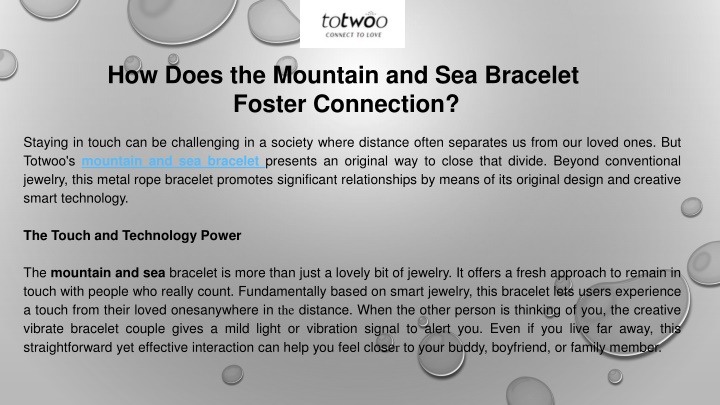 totwoo
CONNECT TO LOVE

How Does the Mountain and Sea Bracelet Foster Connection?

Staying in touch can be challenging in a society where distance often separates us from our loved ones. But Totwoo's mountain and sea bracelet presents an original way to close that divide. Beyond conventional jewelry, this metal rope bracelet promotes significant relationships by means of its original design and creative smart technology.

The Touch and Technology Power

The mountain and sea bracelet is more than just a lovely bit of jewelry. It offers a fresh approach to remain in touch with people who really count. Fundamentally based on smart jewelry, this bracelet lets users experience a touch from their loved onesanywhere in the distance. When the other person is thinking of you, the creative vibrate bracelet couple gives a mild light or vibration signal to alert you. Even if you live far away, this straightforward yet effective interaction can help you feel closer to your buddy, boyfriend, or family member.